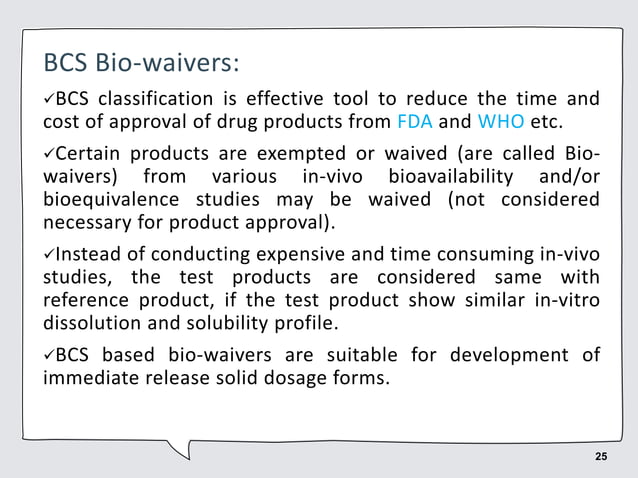 BCS Bio-waivers:

✓BCS classification is effective tool to reduce the time and cost of approval of drug products from FDA and WHO etc.

✓Certain products are exempted or waived (are called Bio-waivers) from various in-vivo bioavailability and/or bioequivalence studies may be waived (not considered necessary for product approval).

✓Instead of conducting expensive and time consuming in-vivo studies, the test products are considered same with reference product, if the test product show similar in-vitro dissolution and solubility profile.

✓BCS based bio-waivers are suitable for development of immediate release solid dosage forms.

25